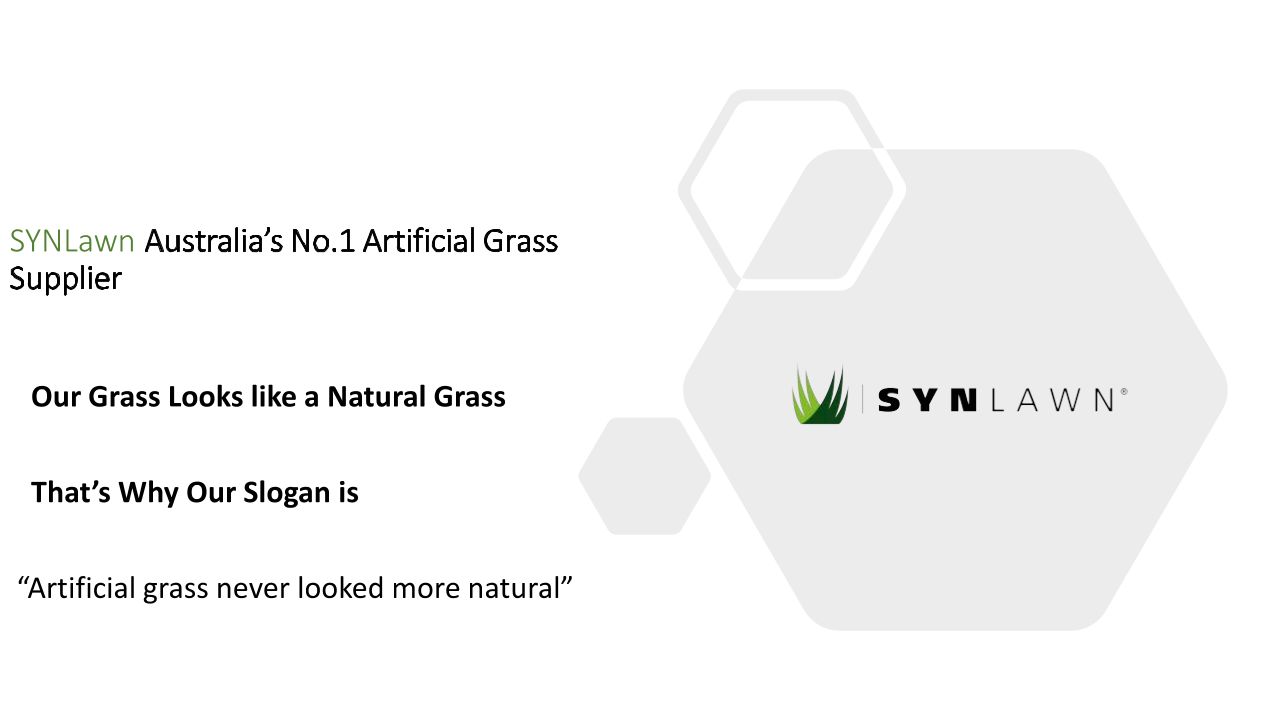 SYNLawn Australia’s No.1 Artificial Grass Supplier

Our Grass Looks like a Natural Grass

That’s Why Our Slogan is

“Artificial grass never looked more natural”

SYNLAWN®